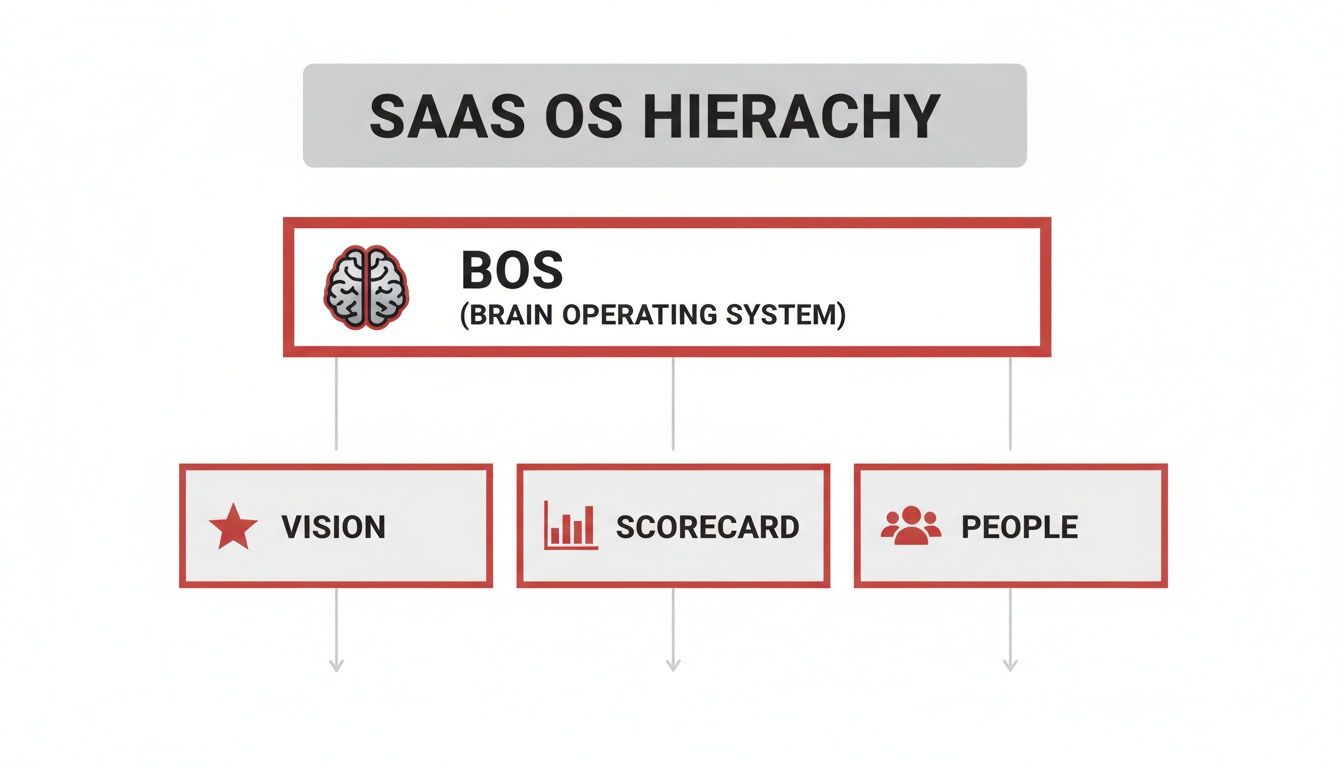 SAAS OS HIERACHY

BOS
(BRAIN OPERATING SYSTEM)

VISION

SCORECARD

PEOPLE